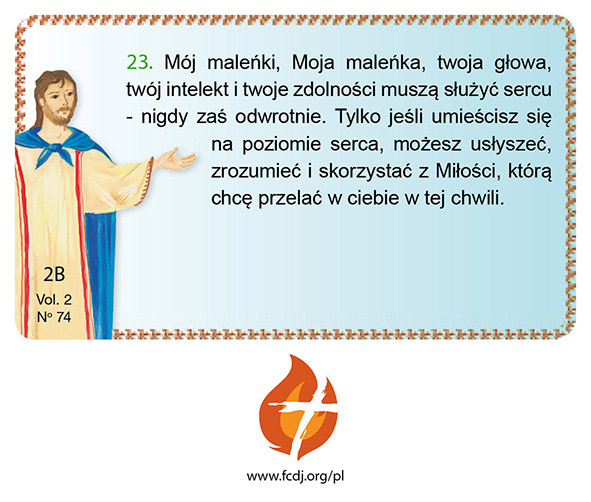 23. Mój maleńki, Moja maleńka, twoja głowa, twój intelekt i twoje zdolności muszą służyć sercu - nigdy zaś odwrotnie. Tylko jeśli umieścisz się na poziomie serca, możesz usłyszeć, zrozumieć i skorzystać z Miłości, którą chcę przelać w ciebie w tej chwili.

2B
Vol. 2
Nº 74

www.fcdj.org/pl